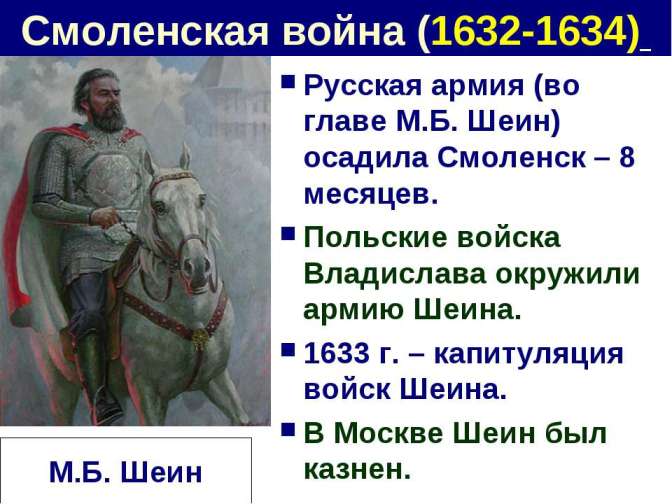 Смоленская война (1632-1634)

Русская армия (во главе М.Б. Шеин) осадила Смоленск – 8 месяцев.

Польские войска Владислава окружили армию Шеина.

1633 г. – капитуляция войск Шеина.

В Москве Шеин был казнен.

М.Б. Шеин